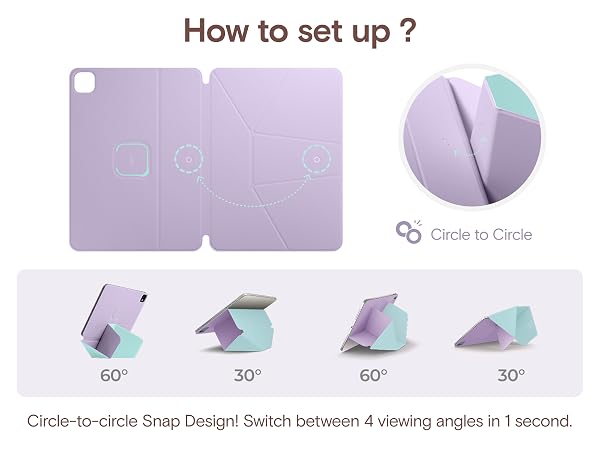 How to set up ?

Circle to Circle

60°

30°

60°

30°

Circle-to-circle Snap Design! Switch between 4 viewing angles in 1 second.